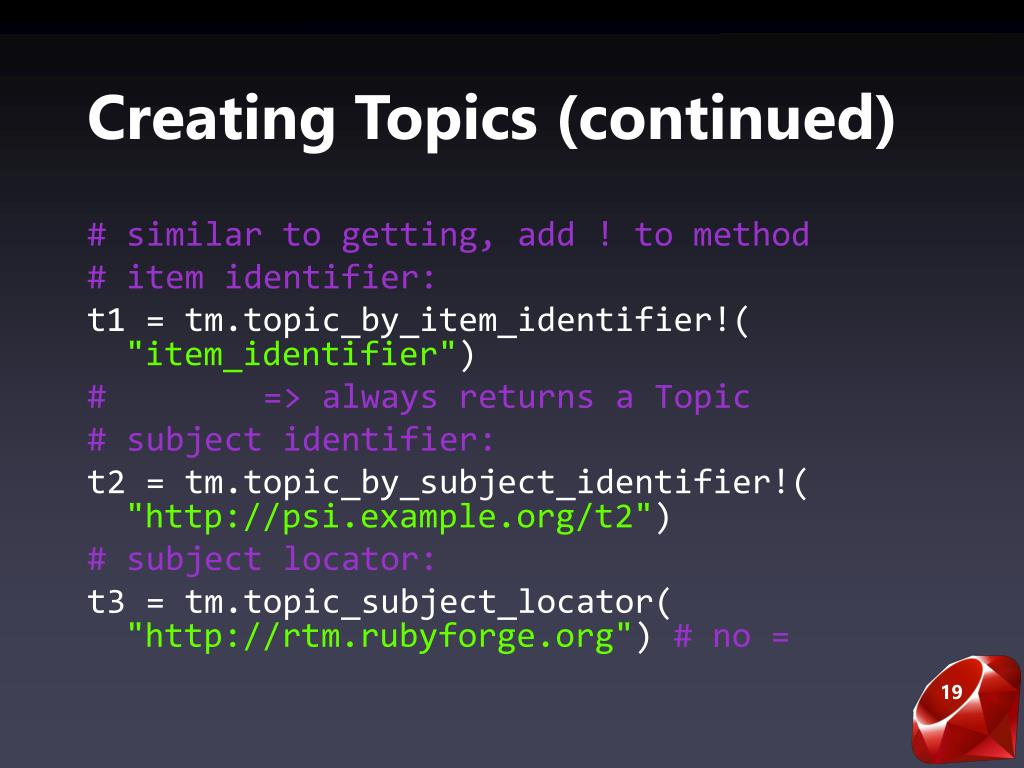 Creating Topics (continued)

# similar to getting, add ! to method
# item identifier:
t1 = tm.topic_by_item_identifier!(
  "item_identifier")
#        => always returns a Topic
# subject identifier:
t2 = tm.topic_by_subject_identifier!(
  "http://psi.example.org/t2")
# subject locator:
t3 = tm.topic_subject_locator(
  "http://rtm.rubyforge.org") # no =

19